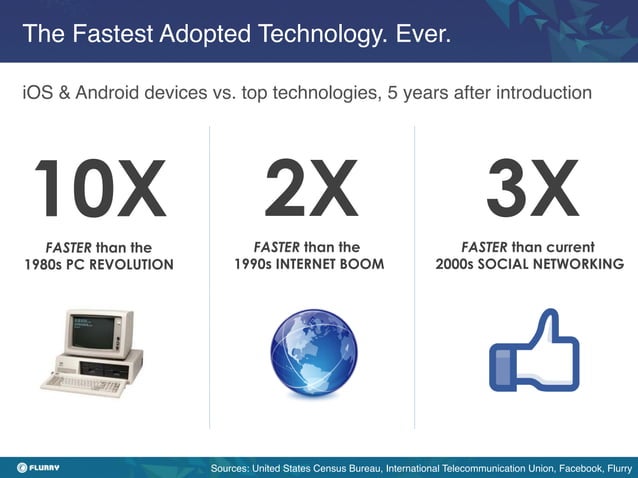 The Fastest Adopted Technology. Ever.

iOS & Android devices vs. top technologies, 5 years after introduction

10X

FASTER than the 1980s PC REVOLUTION

2X

FASTER than the 1990s INTERNET BOOM

3X

FASTER than current 2000s SOCIAL NETWORKING

FLURRY

Sources: United States Census Bureau, International Telecommunication Union, Facebook, Flurry